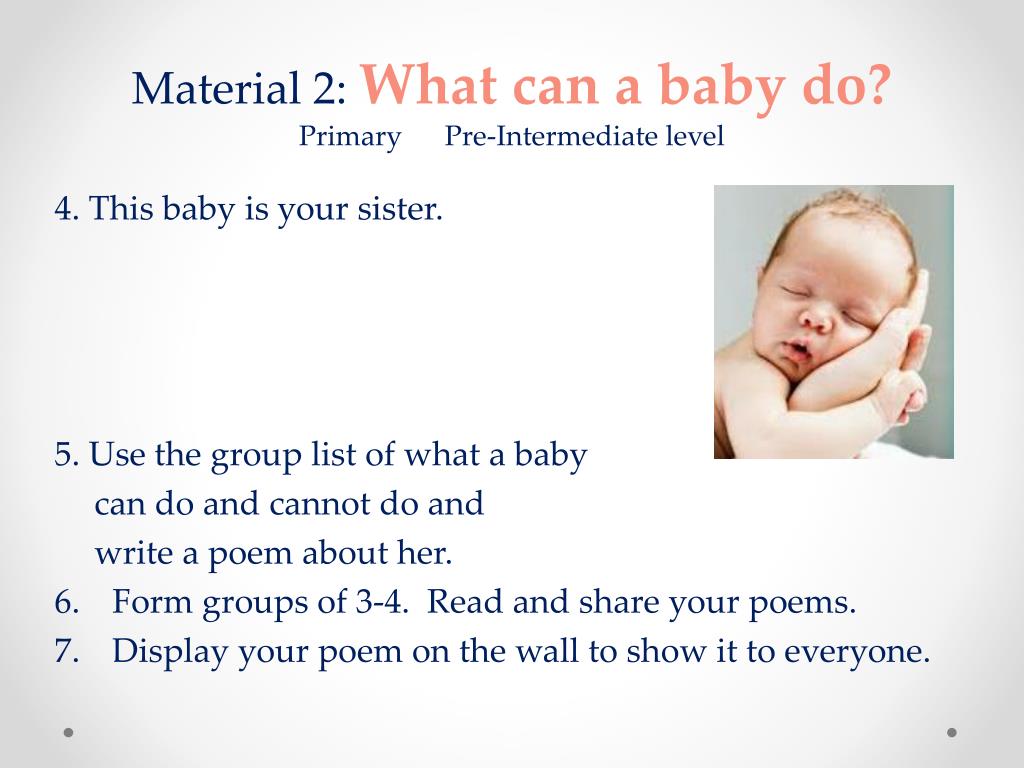 Material 2: What can a baby do?
Primary Pre-Intermediate level

4. This baby is your sister.

5. Use the group list of what a baby can do and cannot do and write a poem about her.
6. Form groups of 3-4. Read and share your poems.
7. Display your poem on the wall to show it to everyone.